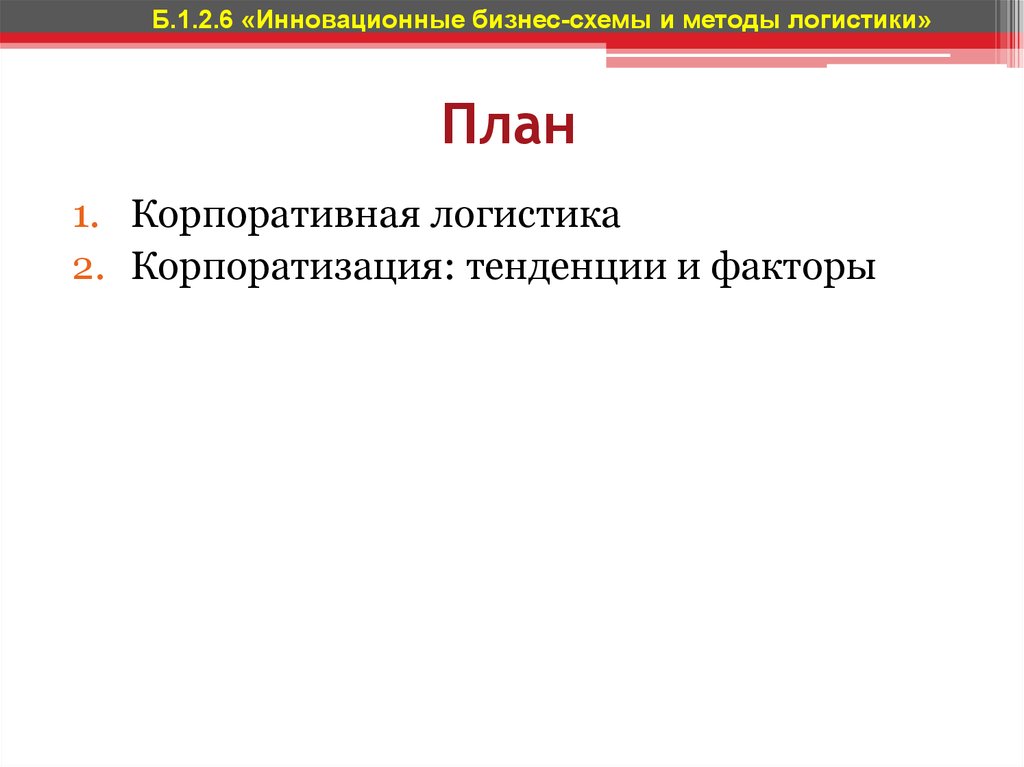 Б.1.2.6 «Инновационные бизнес-схемы и методы логистики»

План

1. Корпоративная логистика
2. Корпоратизация: тенденции и факторы